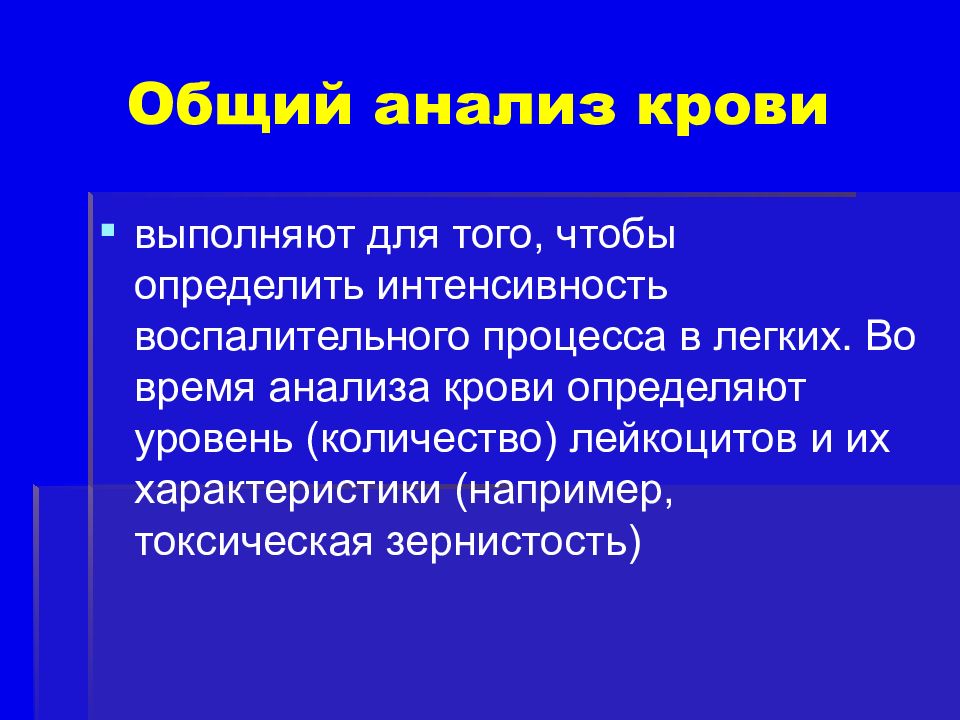 Общий анализ крови

выполняют для того, чтобы определить интенсивность воспалительного процесса в легких. Во время анализа крови определяют уровень (количество) лейкоцитов и их характеристики (например, токсическая зернистость)